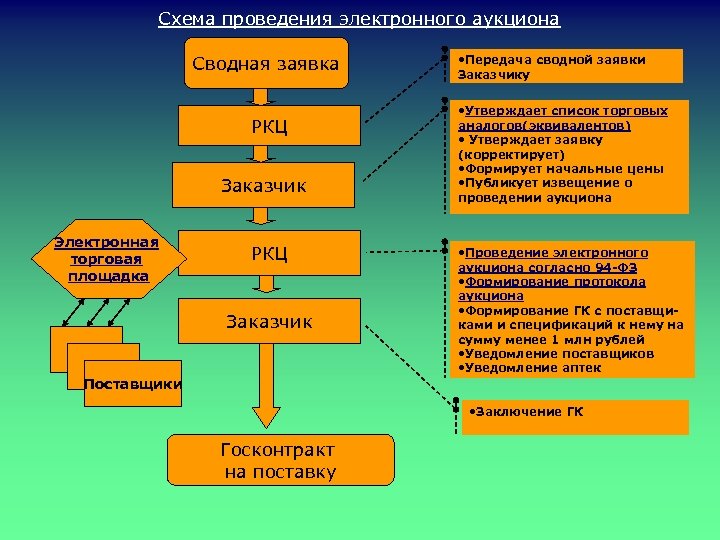 Схема проведения электронного аукциона

Сводная заявка

РКЦ

Заказчик

РКЦ

Заказчик

Госконтракт на поставку

Электронная торговая площадка

Поставщики

•Передача сводной заявки Заказчику

•Утверждает список торговых аналогов(эквивалентов)
• Утверждает заявку (корректирует)
•Формирует начальные цены
•Публикует извещение о проведении аукциона

•Проведение электронного аукциона согласно 94-ФЗ
•Формирование протокола аукциона
•Формирование ГК с поставщиками и спецификаций к нему на сумму менее 1 млн рублей
•Уведомление поставщиков
•Уведомление аптек

•Заключение ГК